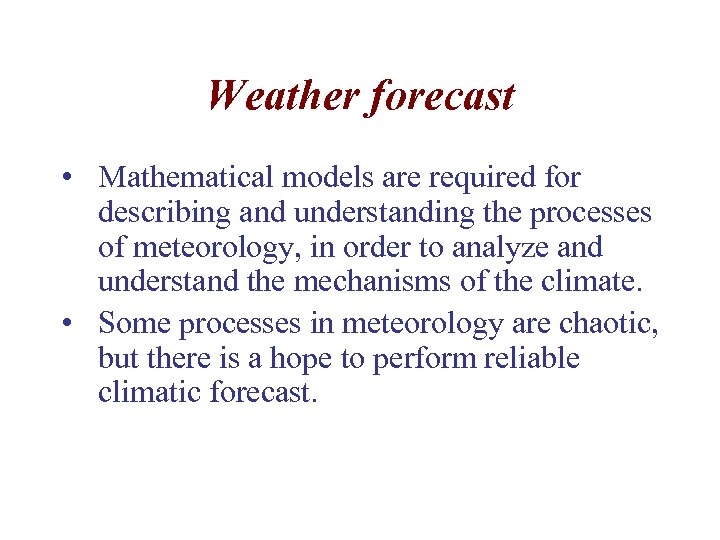 Weather forecast

• Mathematical models are required for describing and understanding the processes of meteorology, in order to analyze and understand the mechanisms of the climate.

• Some processes in meteorology are chaotic, but there is a hope to perform reliable climatic forecast.